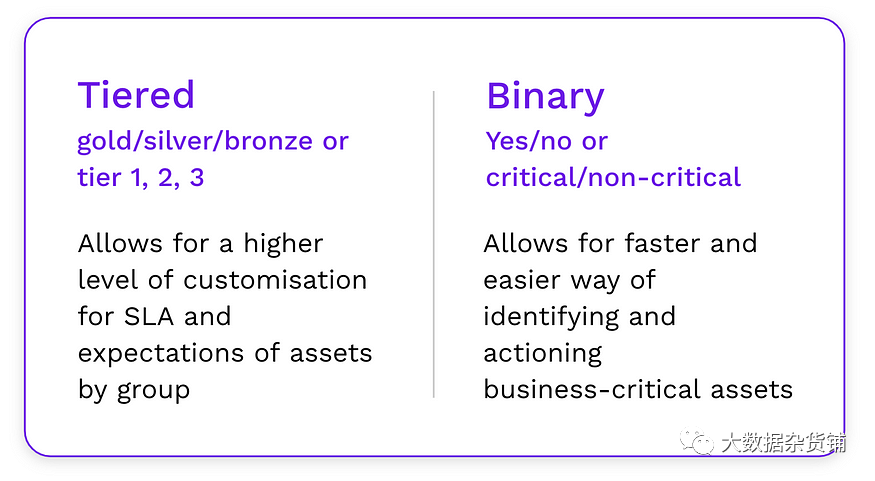 Tiered
gold/silver/bronze or tier 1, 2, 3

Allows for a higher level of customisation for SLA and expectations of assets by group

Binary
Yes/no or critical/non-critical

Allows for faster and easier way of identifying and actioning business-critical assets

大数据杂货铺